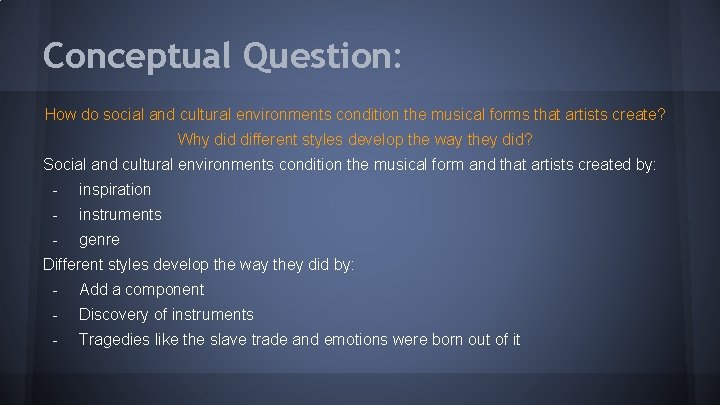 Conceptual Question:

How do social and cultural environments condition the musical forms that artists create?
Why did different styles develop the way they did?

Social and cultural environments condition the musical form and that artists created by:
- inspiration
- instruments
- genre

Different styles develop the way they did by:
- Add a component
- Discovery of instruments
- Tragedies like the slave trade and emotions were born out of it